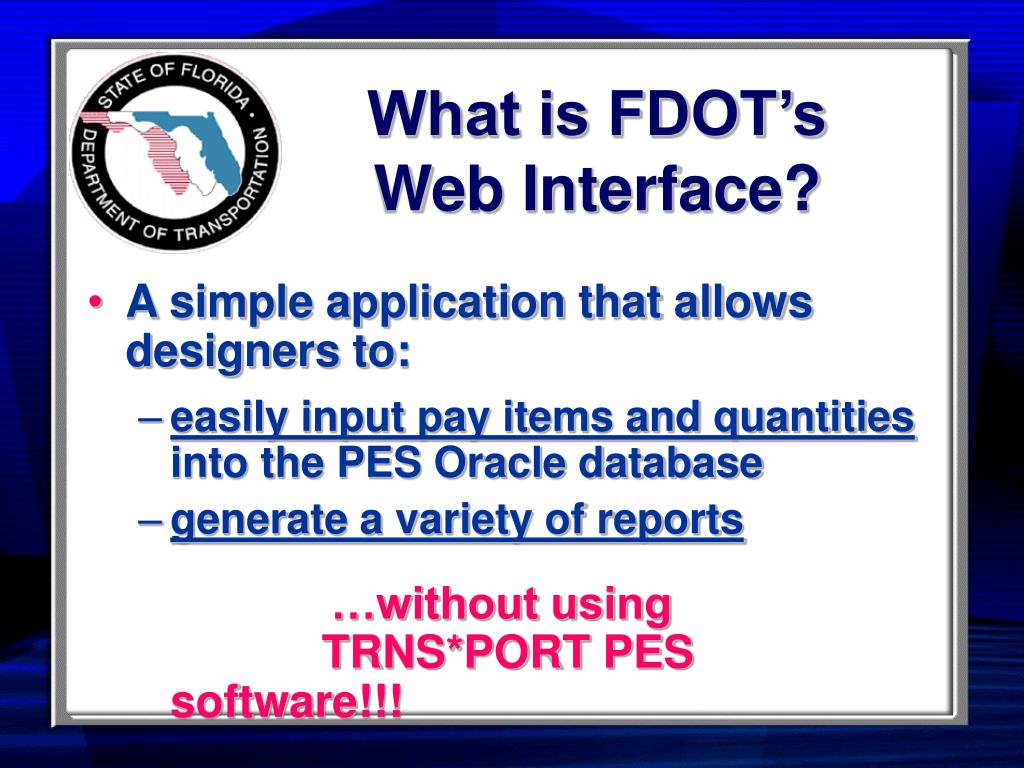 STATE OF FLORIDA
DEPARTMENT OF TRANSPORTATION

What is FDOT's Web Interface?

• A simple application that allows designers to:
– easily input pay items and quantities into the PES Oracle database
– generate a variety of reports

…without using TRNS*PORT PES software!!!